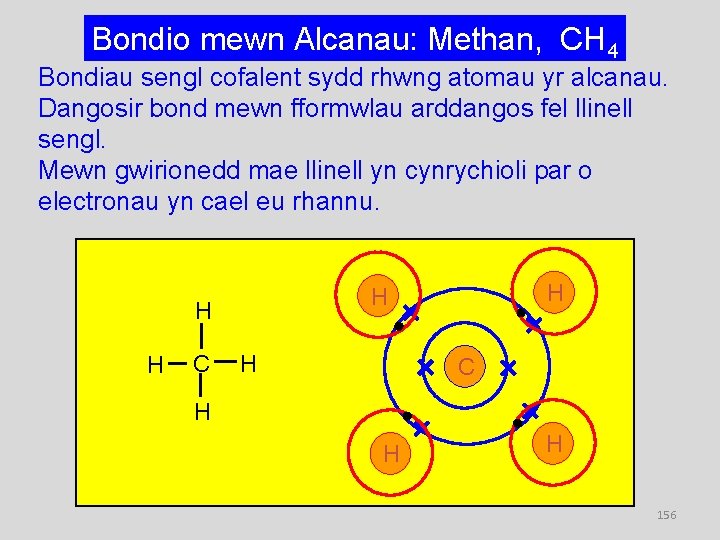 Bondio mewn Alcanau: Methan, $CH_4$

Bondiau sengl cofalent sydd rhwng atomau yr alcanau. Dangosir bond mewn fformwlau arddangos fel llinell sengl.
Mewn gwirionedd mae llinell yn cynrychioli par o electronau yn cael eu rhannu.

H
H C H
H

H H
C
H H

156